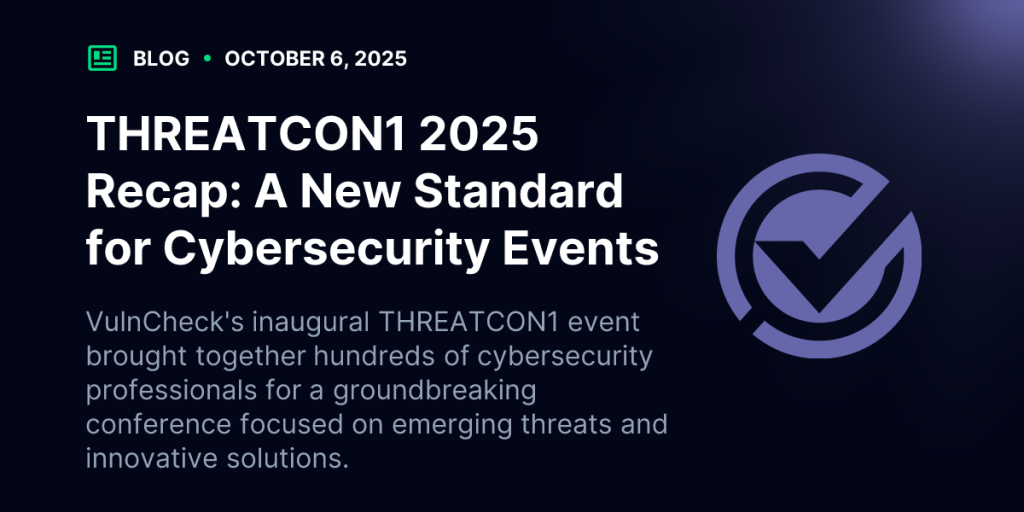 BLOG • OCTOBER 6, 2025

THREATCON1 2025 Recap: A New Standard for Cybersecurity Events

VulnCheck's inaugural THREATCON1 event brought together hundreds of cybersecurity professionals for a groundbreaking conference focused on emerging threats and innovative solutions.